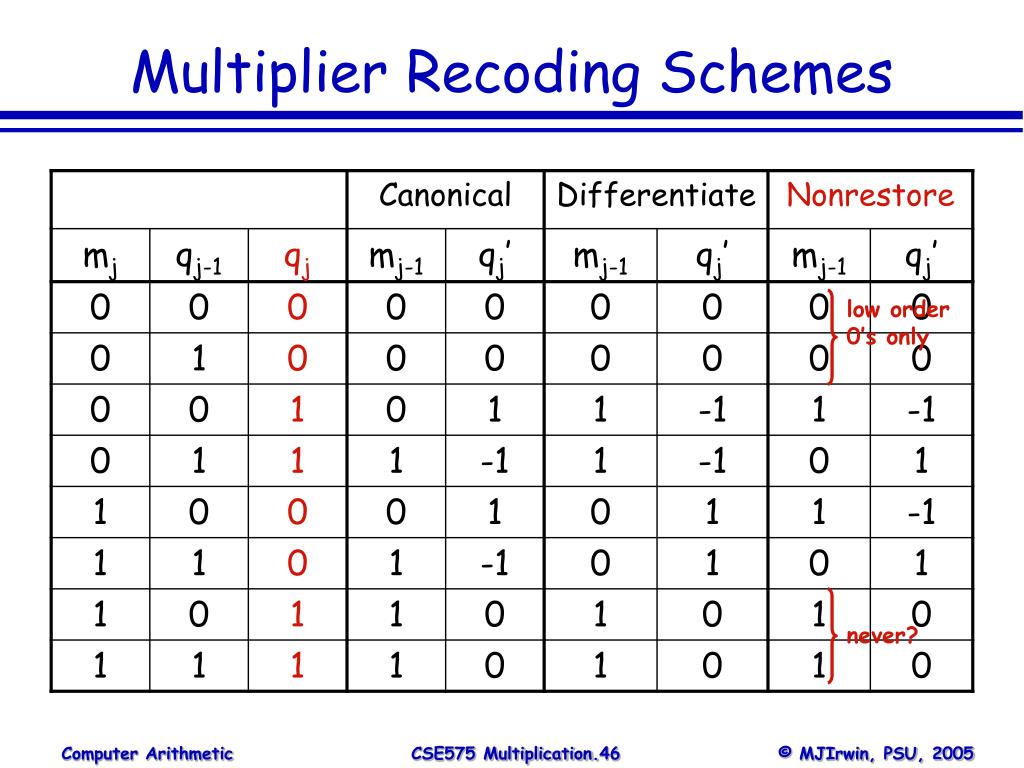 Multiplier Recoding Schemes

| | | | Canonical | | Differentiate | | Nonrestore | |
|---|---|---|---|---|---|---|---|---|
| $m_j$ | $q_{j-1}$ | $q_j$ | $m_{j-1}$ | $q_j'$ | $m_{j-1}$ | $q_j'$ | $m_{j-1}$ | $q_j'$ |
| 0 | 0 | 0 | 0 | 0 | 0 | 0 | 0 | 0 |
| 0 | 1 | 0 | 0 | 0 | 0 | 0 | 0 | 0 |
| 0 | 0 | 1 | 0 | 1 | 1 | -1 | 1 | -1 |
| 0 | 1 | 1 | 1 | -1 | 1 | -1 | 0 | 1 |
| 1 | 0 | 0 | 0 | 1 | 0 | 1 | 1 | -1 |
| 1 | 1 | 0 | 1 | -1 | 0 | 1 | 0 | 1 |
| 1 | 0 | 1 | 1 | 0 | 1 | 0 | 1 | 0 |
| 1 | 1 | 1 | 1 | 0 | 1 | 0 | 1 | 0 |

low order 0's only

never?

Computer Arithmetic CSE575 Multiplication.46 © MJIrwin, PSU, 2005